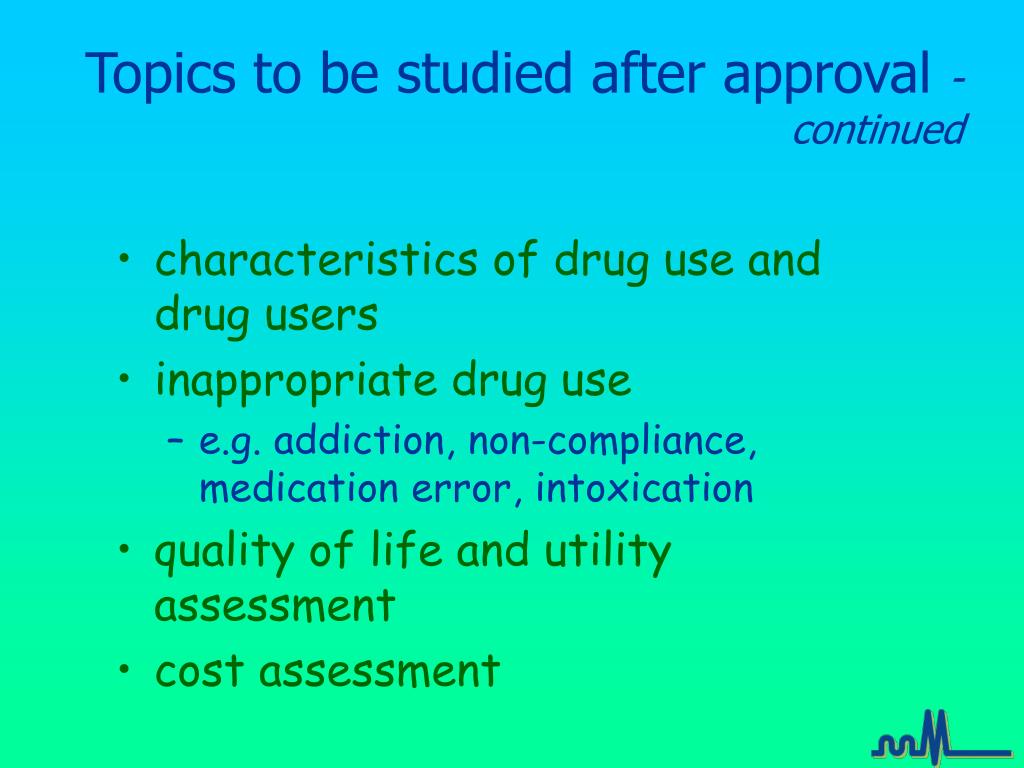 Topics to be studied after approval - continued

• characteristics of drug use and drug users
• inappropriate drug use
– e.g. addiction, non-compliance, medication error, intoxication
• quality of life and utility assessment
• cost assessment